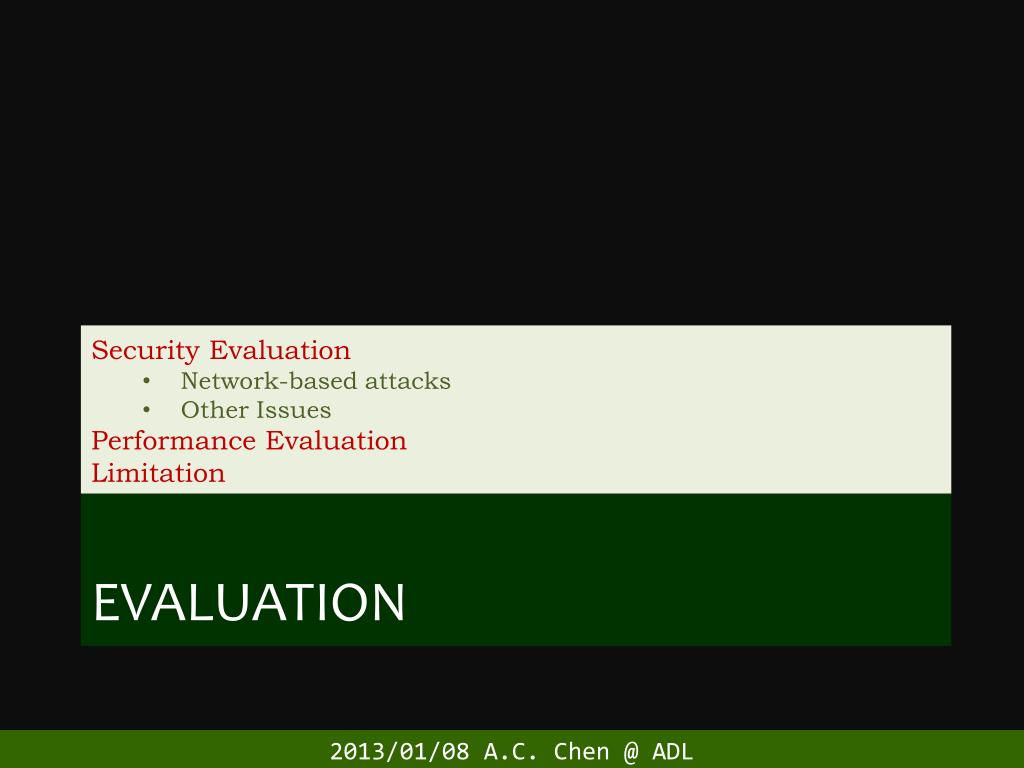 Security Evaluation
• Network-based attacks
• Other Issues
Performance Evaluation
Limitation

EVALUATION

2013/01/08 A.C. Chen @ ADL